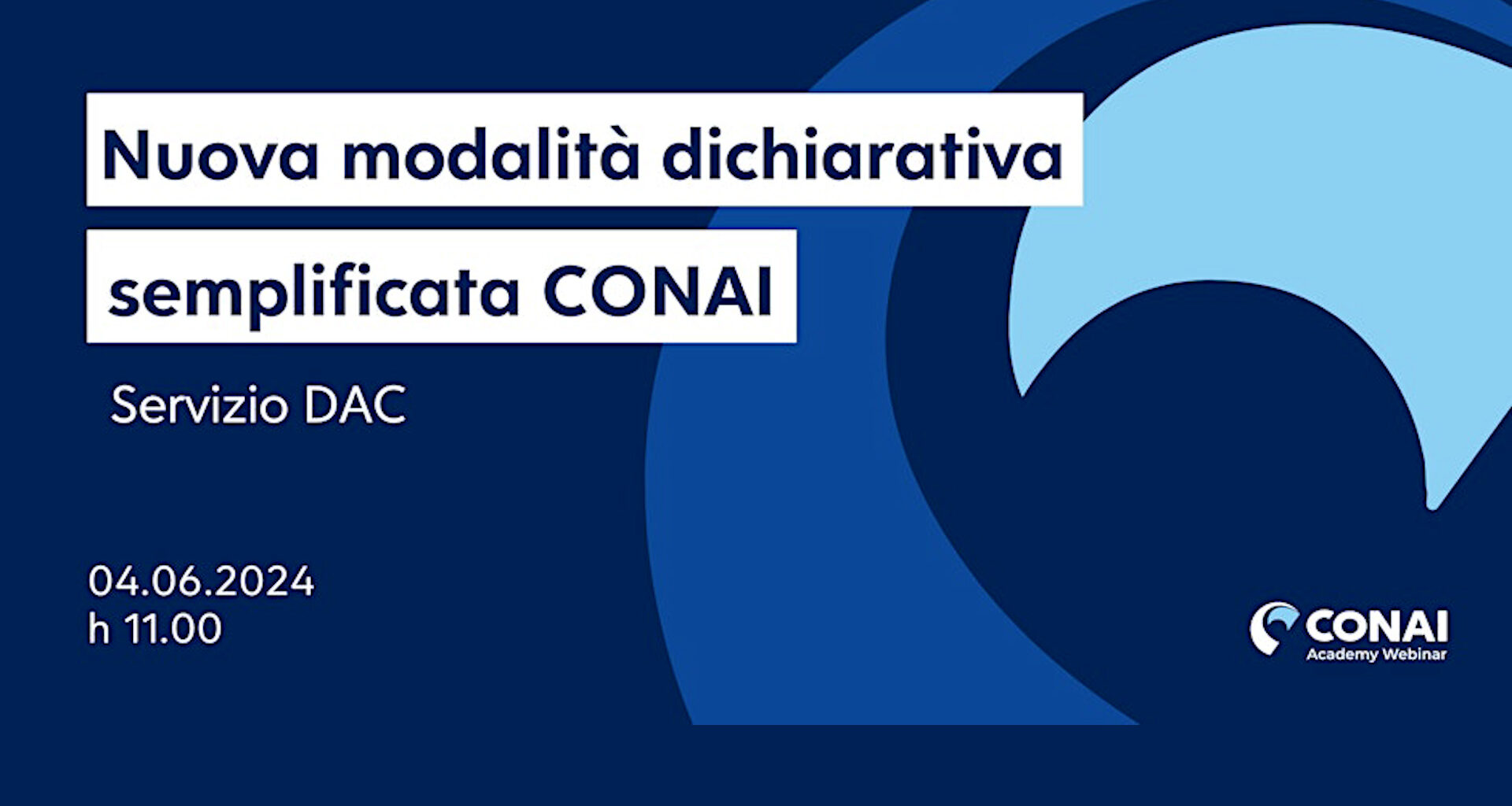 Nuova modalità dichiarativa semplificata CONAI

Servizio DAC

04.06.2024
h 11.00

CONAI
Academy Webinar